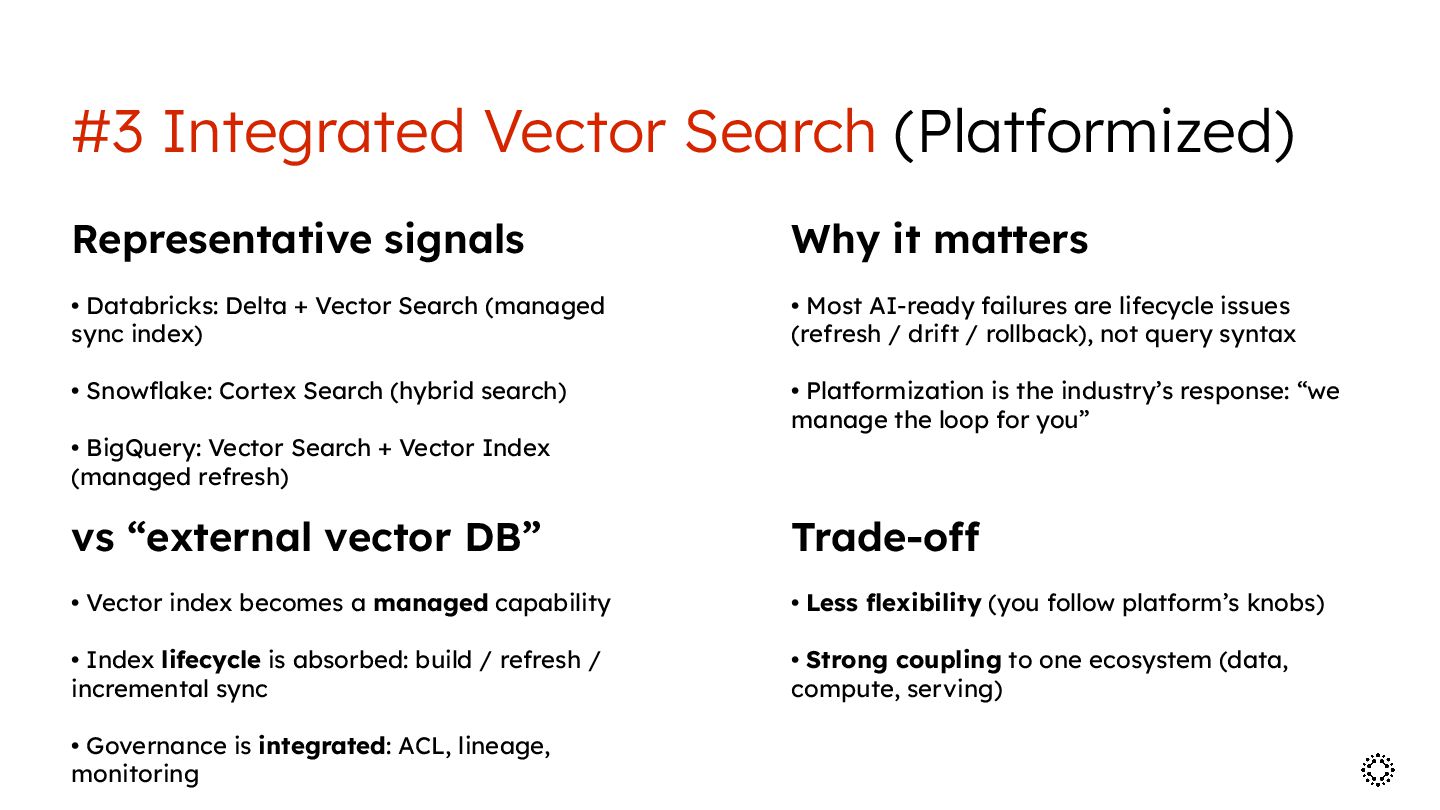 #3 Integrated Vector Search (Platformized)

Representative signals

• Databricks: Delta + Vector Search (managed sync index)

• Snowflake: Cortex Search (hybrid search)

• BigQuery: Vector Search + Vector Index (managed refresh)

vs “external vector DB”

• Vector index becomes a managed capability

• Index lifecycle is absorbed: build / refresh / incremental sync

• Governance is integrated: ACL, lineage, monitoring

Why it matters

• Most AI-ready failures are lifecycle issues (refresh / drift / rollback), not query syntax

• Platformization is the industry’s response: “we manage the loop for you”

Trade-off

• Less flexibility (you follow platform’s knobs)

• Strong coupling to one ecosystem (data, compute, serving)